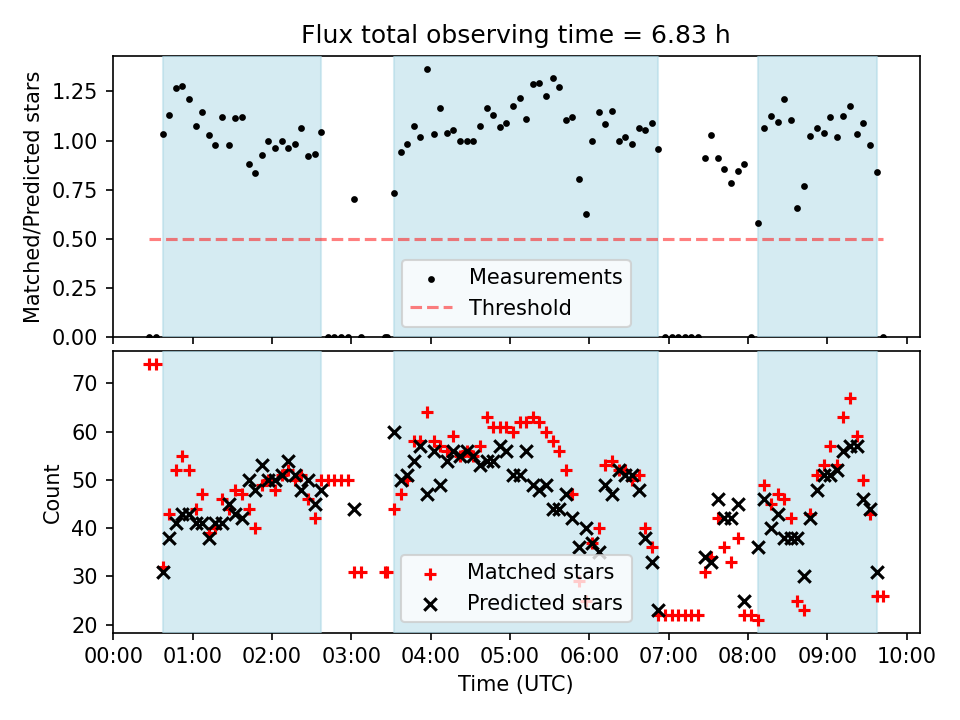 Flux total observing time = 6.83 h

Matched/Predicted stars

1.25
1.00
0.75
0.50
0.25
0.00

Measurements
Threshold

Count

70
60
50
40
30
20

Matched stars
Predicted stars

00:00 01:00 02:00 03:00 04:00 05:00 06:00 07:00 08:00 09:00 10:00

Time (UTC)